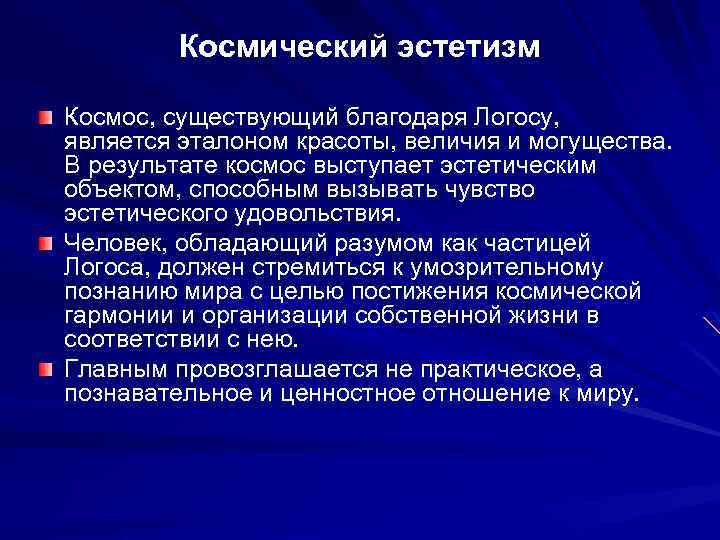 Космический эстетизм

Космос, существующий благодаря Логосу, является эталоном красоты, величия и могущества. В результате космос выступает эстетическим объектом, способным вызывать чувство эстетического удовольствия.

Человек, обладающий разумом как частицей Логоса, должен стремиться к умозрительному познанию мира с целью постижения космической гармонии и организации собственной жизни в соответствии с нею.

Главным провозглашается не практическое, а познавательное и ценностное отношение к миру.